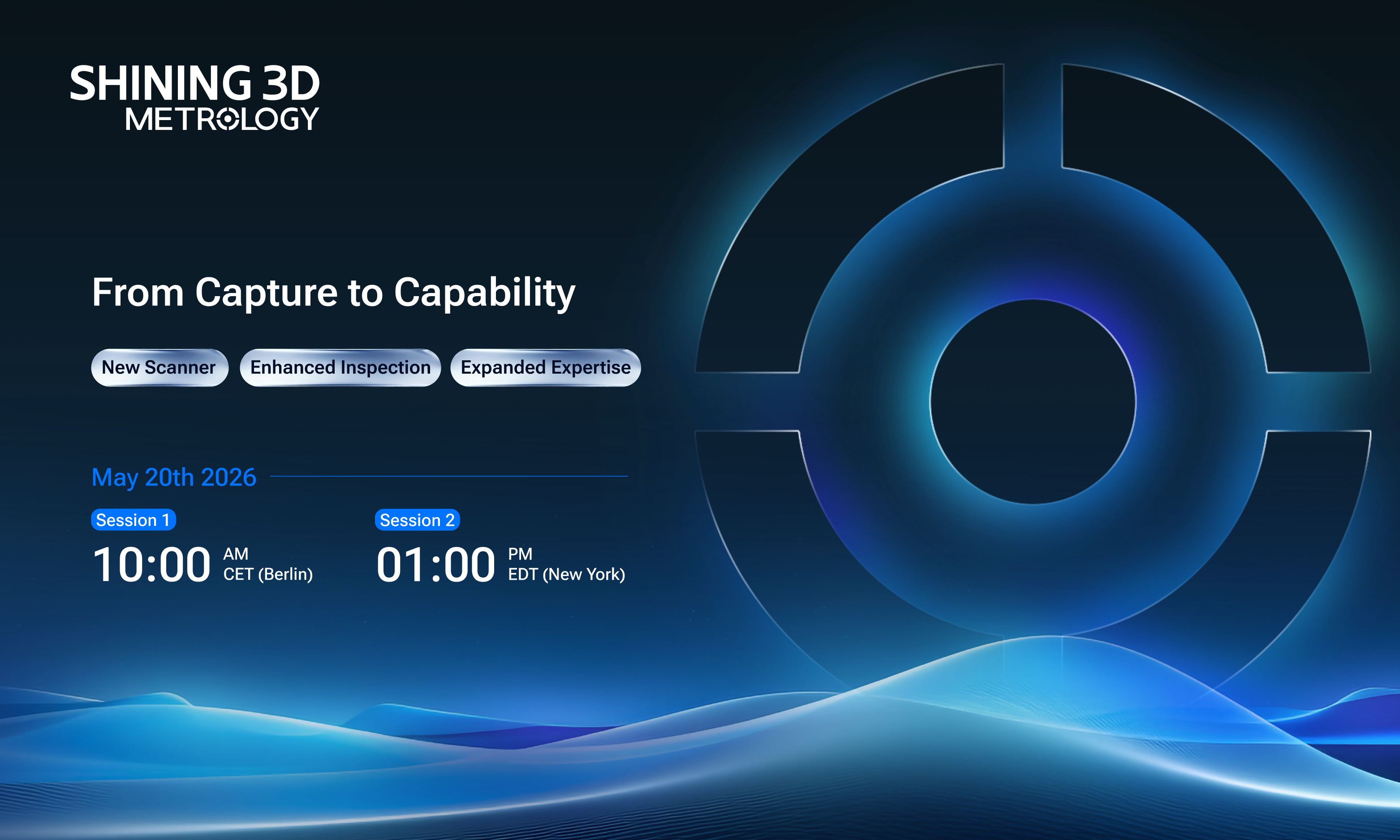 SHINING 3D
METROLOGY

From Capture to Capability

New Scanner Enhanced Inspection Expanded Expertise

May 20th 2026

Session 1
10:00 AM CET (Berlin)

Session 2
01:00 PM EDT (New York)